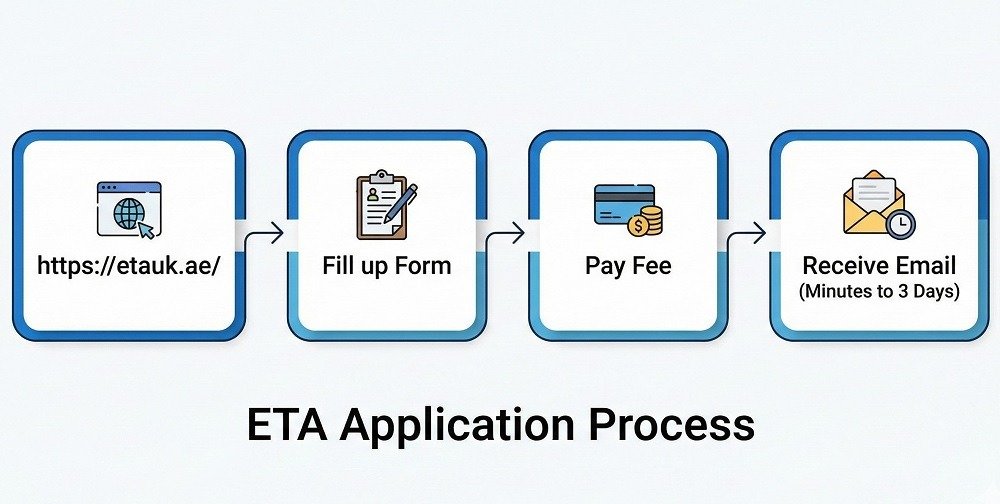 https://etauk.ae/

Fill up Form

Pay Fee

Receive Email
(Minutes to 3 Days)

ETA Application Process